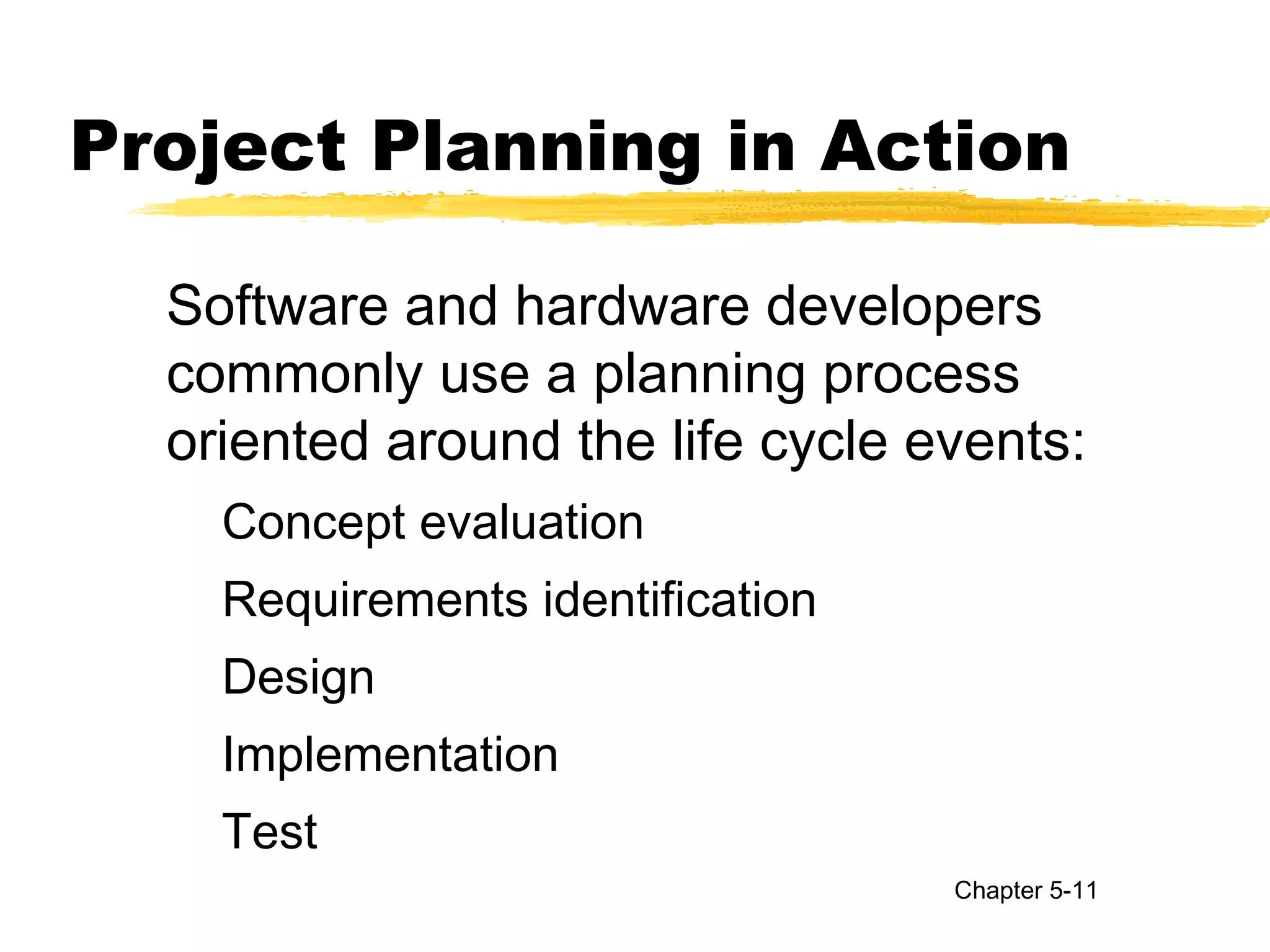 Project Planning in Action

Software and hardware developers commonly use a planning process oriented around the life cycle events:

Concept evaluation

Requirements identification

Design

Implementation

Test

Chapter 5-11